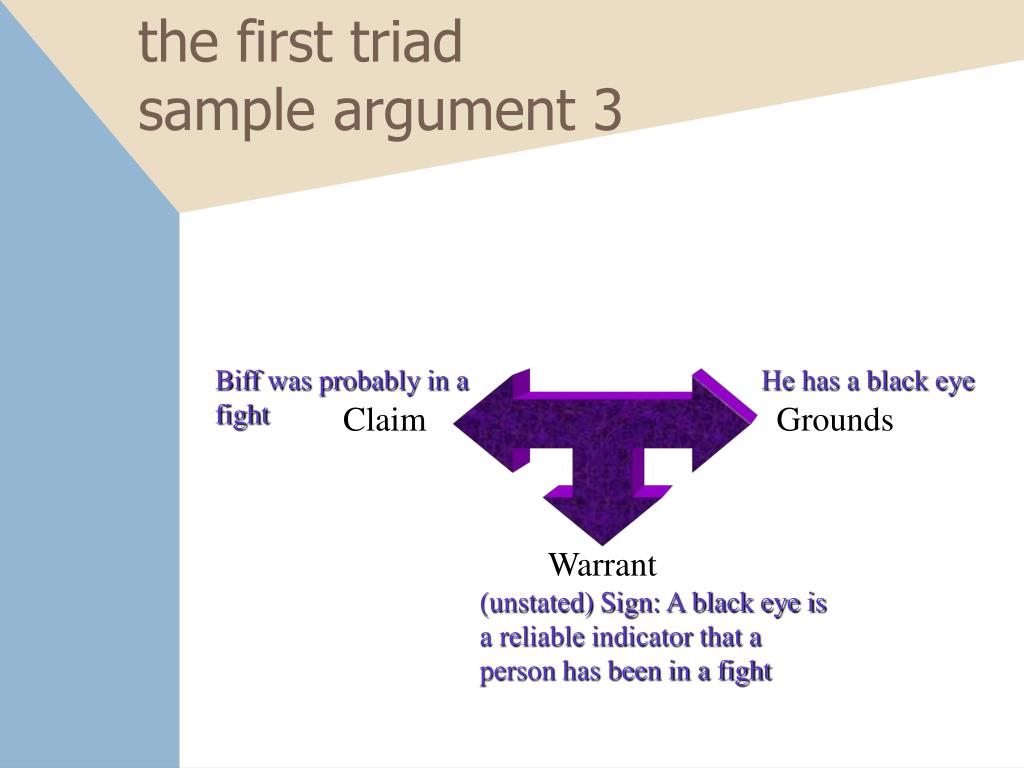 the first triad
sample argument 3

Biff was probably in a fight

Claim

He has a black eye

Grounds

Warrant

(unstated) Sign: A black eye is a reliable indicator that a person has been in a fight